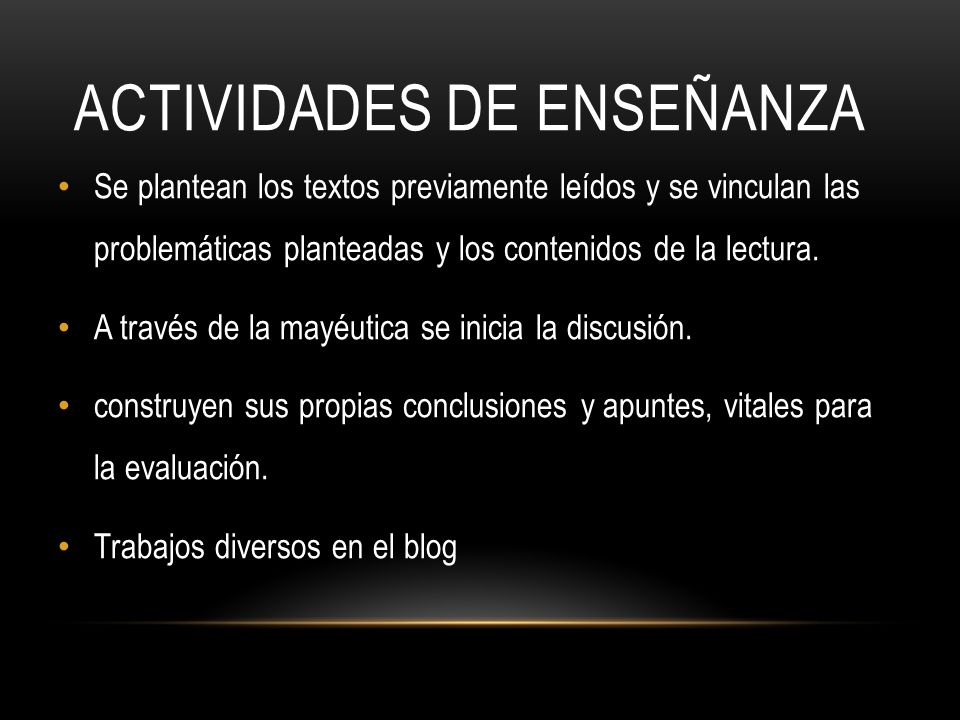 ACTIVIDADES DE ENSEÑANZA

• Se plantean los textos previamente leídos y se vinculan las problemáticas planteadas y los contenidos de la lectura.

• A través de la mayéutica se inicia la discusión.

• construyen sus propias conclusiones y apuntes, vitales para la evaluación.

• Trabajos diversos en el blog